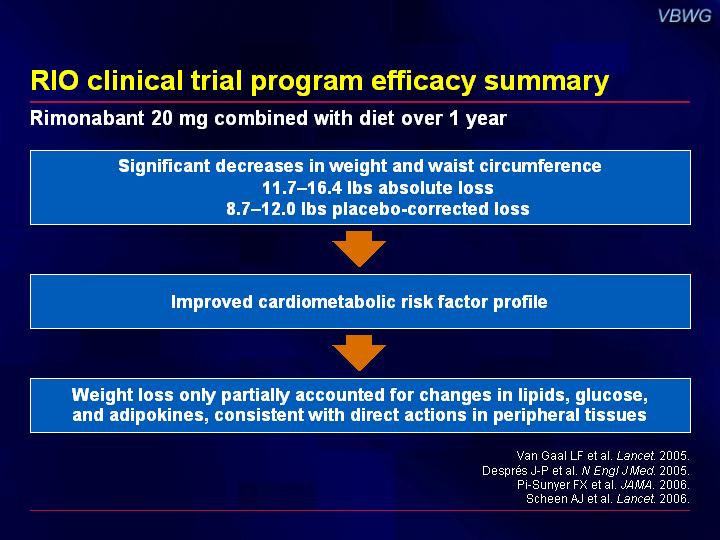 VBWG

RIO clinical trial program efficacy summary

Rimonabant 20 mg combined with diet over 1 year

Significant decreases in weight and waist circumference
11.7–16.4 lbs absolute loss
8.7–12.0 lbs placebo-corrected loss

Improved cardiometabolic risk factor profile

Weight loss only partially accounted for changes in lipids, glucose, and adipokines, consistent with direct actions in peripheral tissues

Van Gaal LF et al. Lancet. 2005.
Després J-P et al. N Engl J Med. 2005.
Pi-Sunyer FX et al. JAMA. 2006.
Scheen AJ et al. Lancet. 2006.